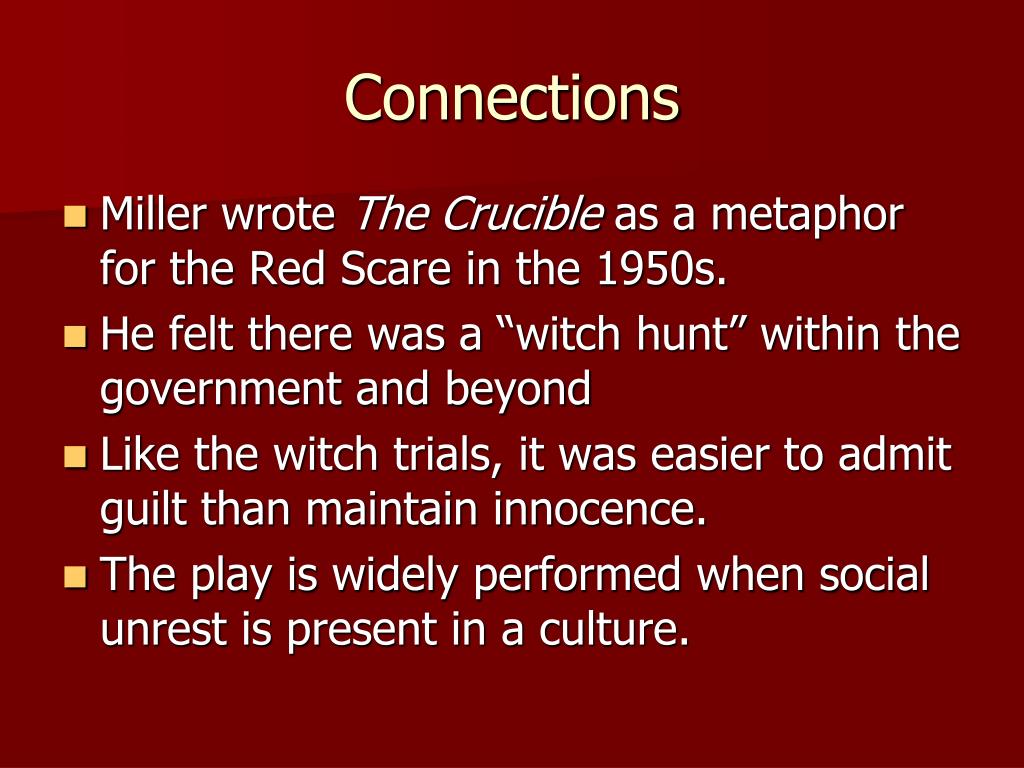 Connections

Miller wrote The Crucible as a metaphor for the Red Scare in the 1950s.

He felt there was a “witch hunt” within the government and beyond

Like the witch trials, it was easier to admit guilt than maintain innocence.

The play is widely performed when social unrest is present in a culture.